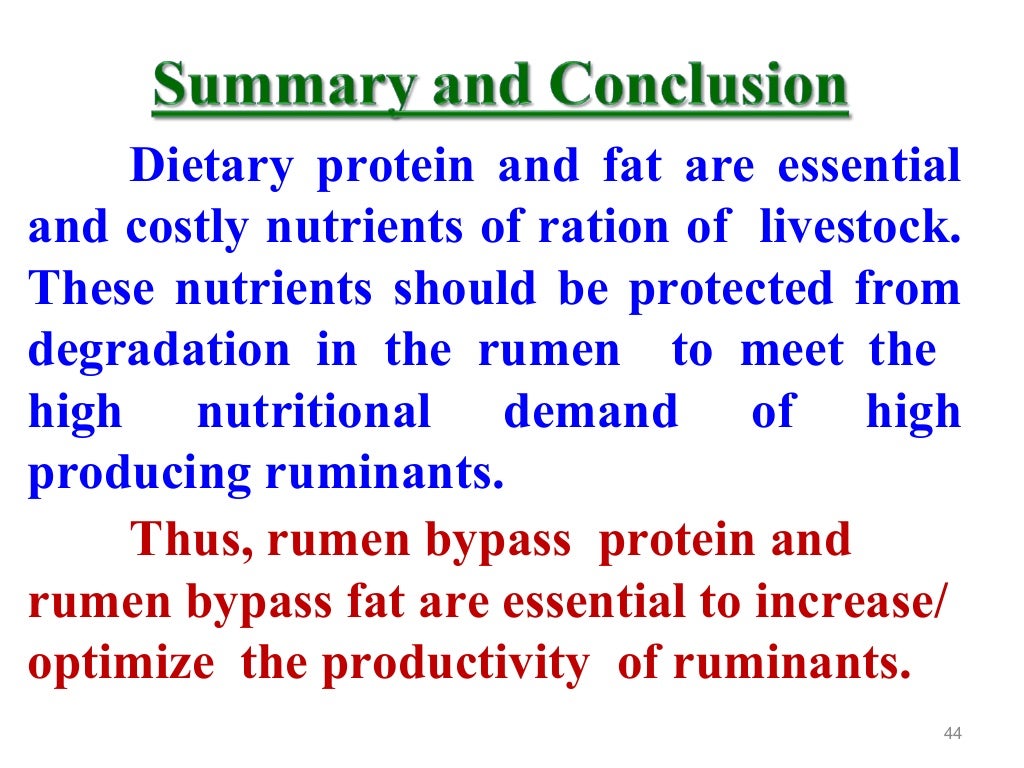 Summary and Conclusion

Dietary protein and fat are essential and costly nutrients of ration of livestock. These nutrients should be protected from degradation in the rumen to meet the high nutritional demand of high producing ruminants.

Thus, rumen bypass protein and rumen bypass fat are essential to increase/ optimize the productivity of ruminants.

44